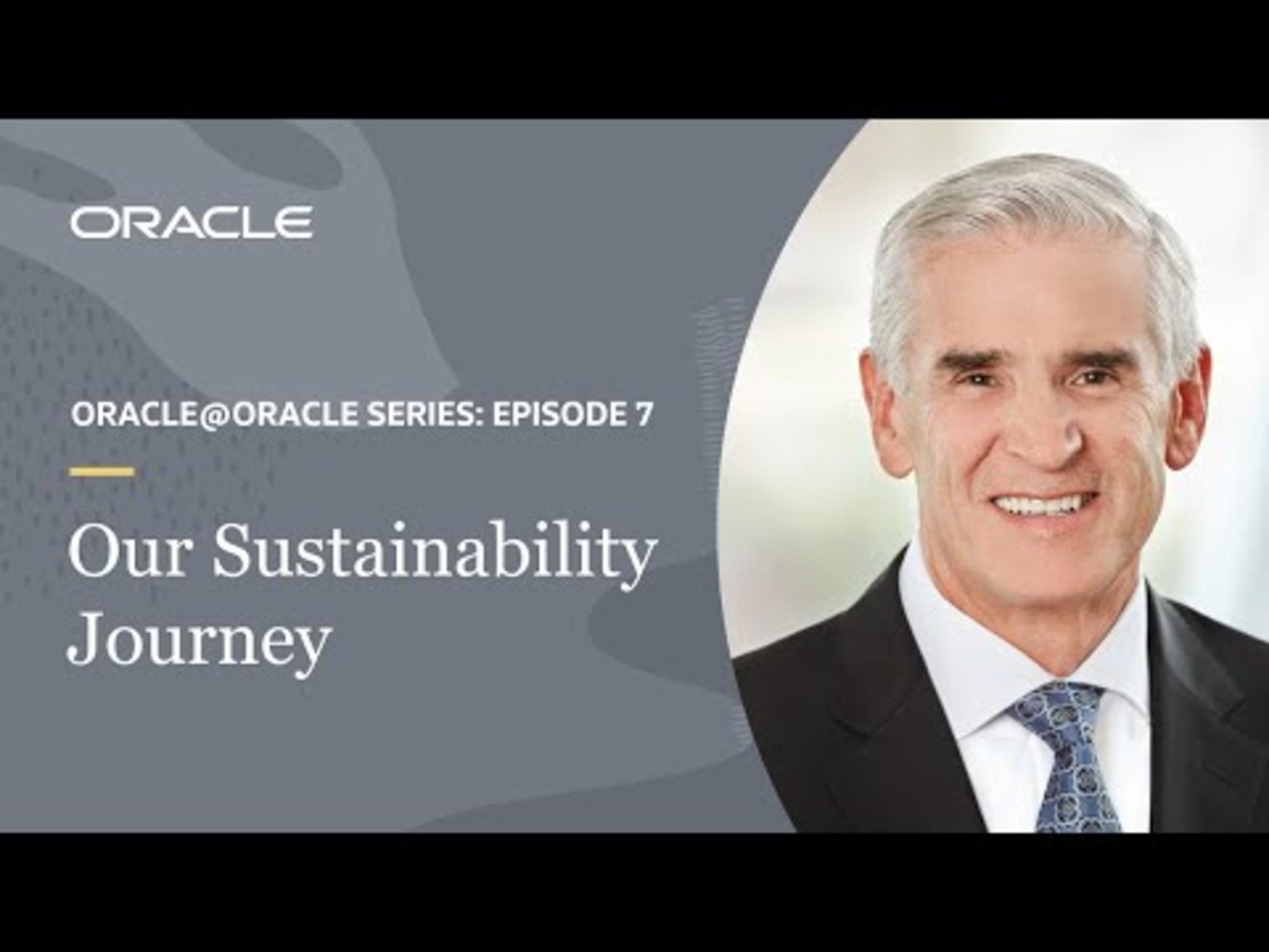 ORACLE

ORACLE@ORACLE SERIES: EPISODE 7

Our Sustainability Journey